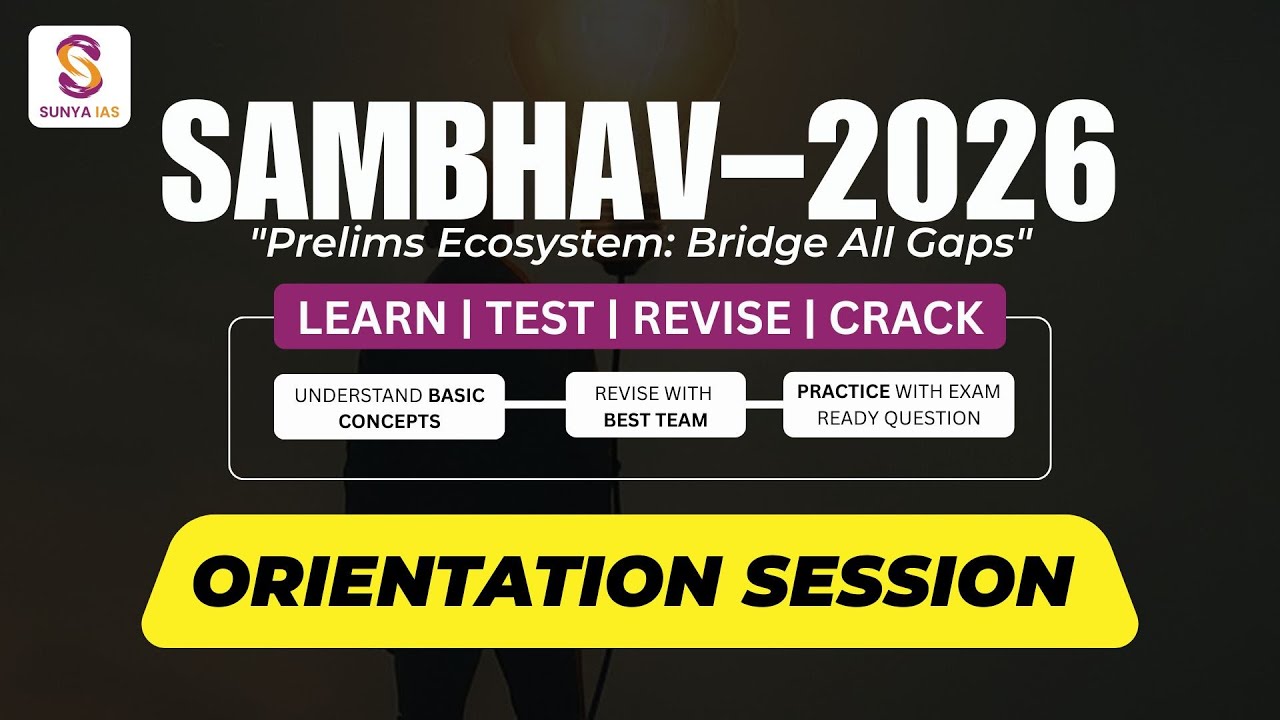 SUNYA IAS

SAMBHAV–2026

"Prelims Ecosystem: Bridge All Gaps"

LEARN | TEST | REVISE | CRACK

UNDERSTAND BASIC CONCEPTS

REVISE WITH BEST TEAM

PRACTICE WITH EXAM READY QUESTION

ORIENTATION SESSION